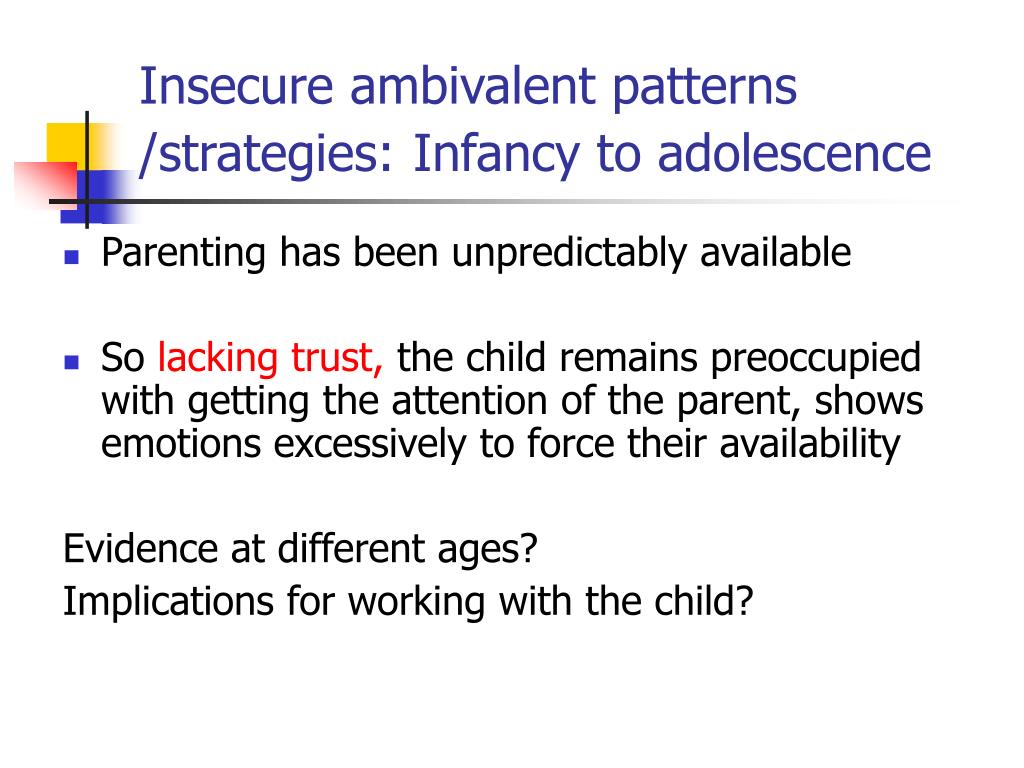 Insecure ambivalent patterns /strategies: Infancy to adolescence

Parenting has been unpredictably available

So lacking trust, the child remains preoccupied with getting the attention of the parent, shows emotions excessively to force their availability

Evidence at different ages?
Implications for working with the child?